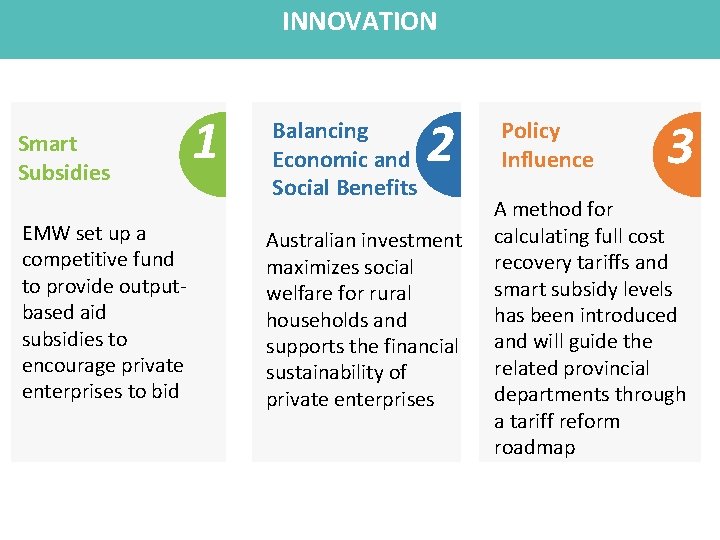 INNOVATION

Smart Subsidies

1

EMW set up a competitive fund to provide output-based aid subsidies to encourage private enterprises to bid

Balancing Economic and Social Benefits

2

Australian investment maximizes social welfare for rural households and supports the financial sustainability of private enterprises

Policy Influence

3

A method for calculating full cost recovery tariffs and smart subsidy levels has been introduced and will guide the related provincial departments through a tariff reform roadmap